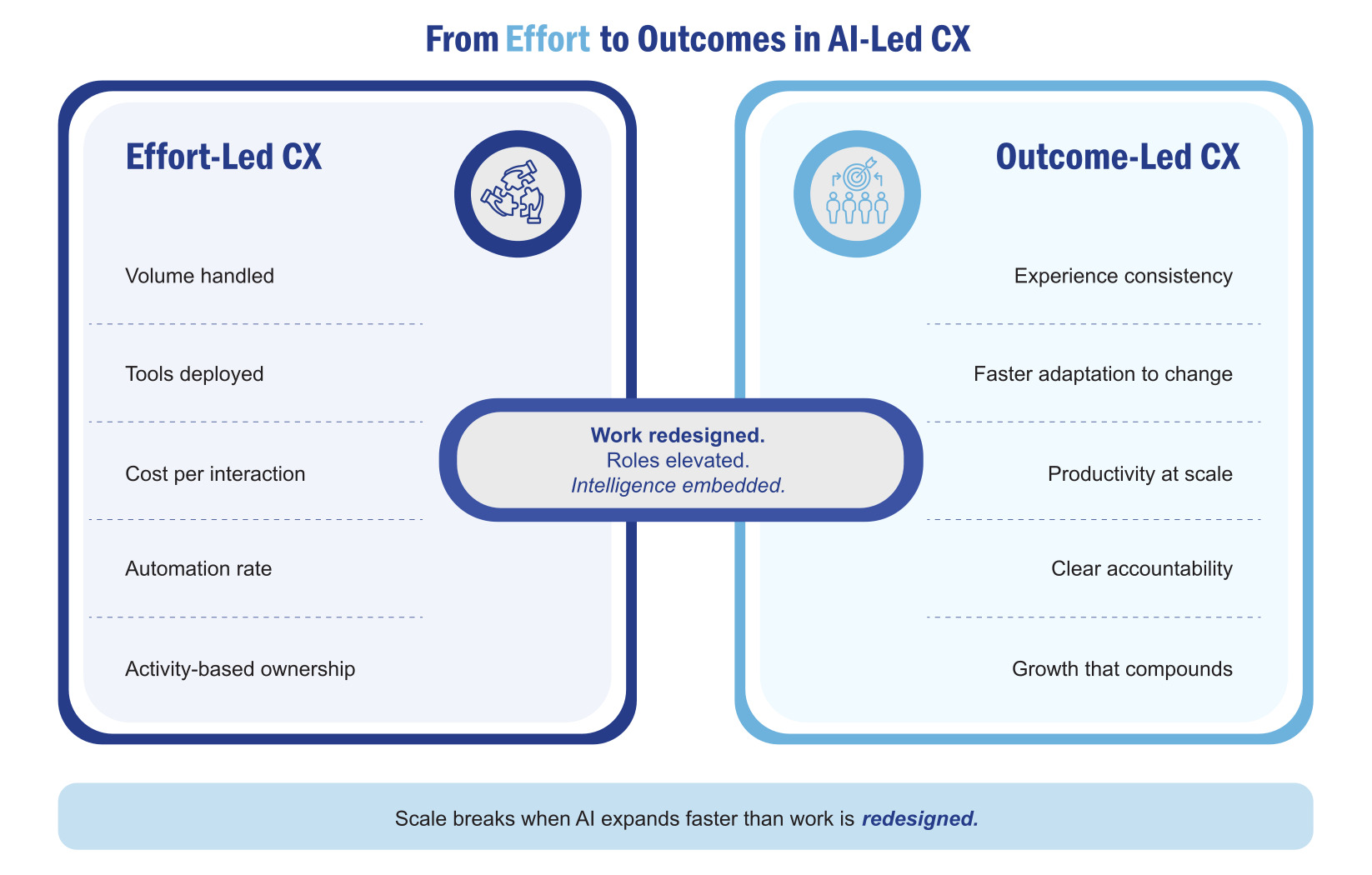 From Effort to Outcomes in AI-Led CX

Effort-Led CX

Volume handled

Tools deployed

Cost per interaction

Automation rate

Activity-based ownership

Work redesigned.
Roles elevated.
Intelligence embedded.

Outcome-Led CX

Experience consistency

Faster adaptation to change

Productivity at scale

Clear accountability

Growth that compounds

Scale breaks when AI expands faster than work is redesigned.